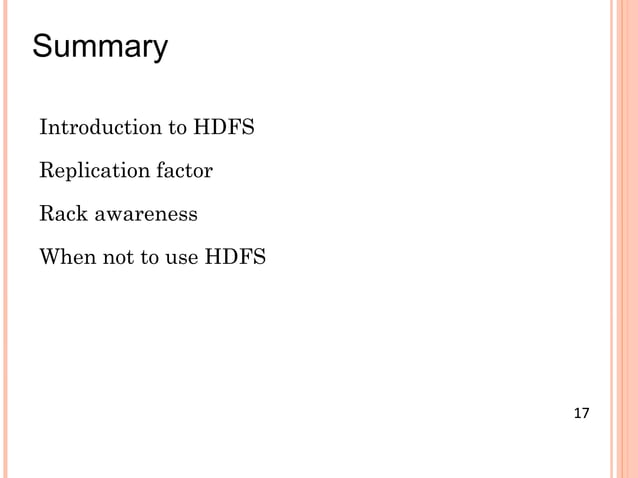 Summary

Introduction to HDFS

Replication factor

Rack awareness

When not to use HDFS

17